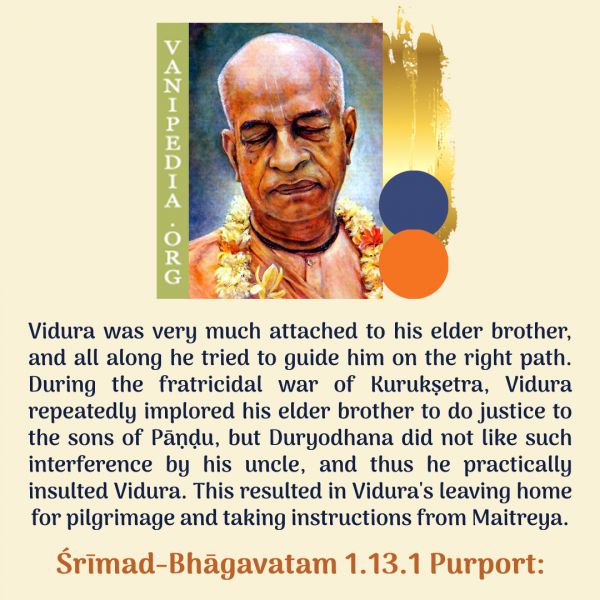 VANIPEDIA .ORG

Vidura was very much attached to his elder brother, and all along he tried to guide him on the right path. During the fratricidal war of Kurukṣetra, Vidura repeatedly implored his elder brother to do justice to the sons of Pāṇḍu, but Duryodhana did not like such interference by his uncle, and thus he practically insulted Vidura. This resulted in Vidura's leaving home for pilgrimage and taking instructions from Maitreya.

Śrīmad-Bhāgavatam 1.13.1 Purport: